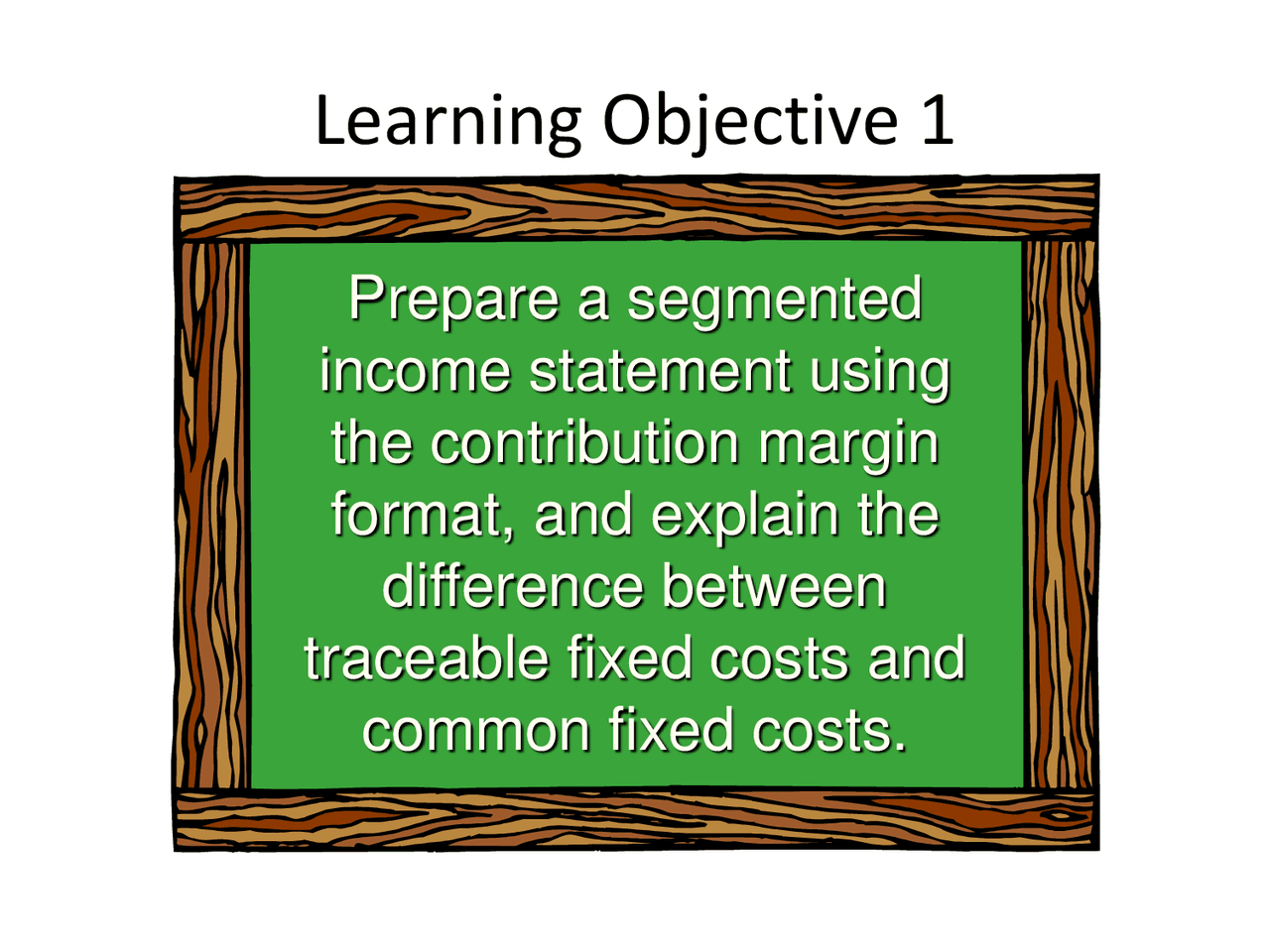 Learning Objective 1

Prepare a segmented income statement using the contribution margin format, and explain the difference between traceable fixed costs and common fixed costs.